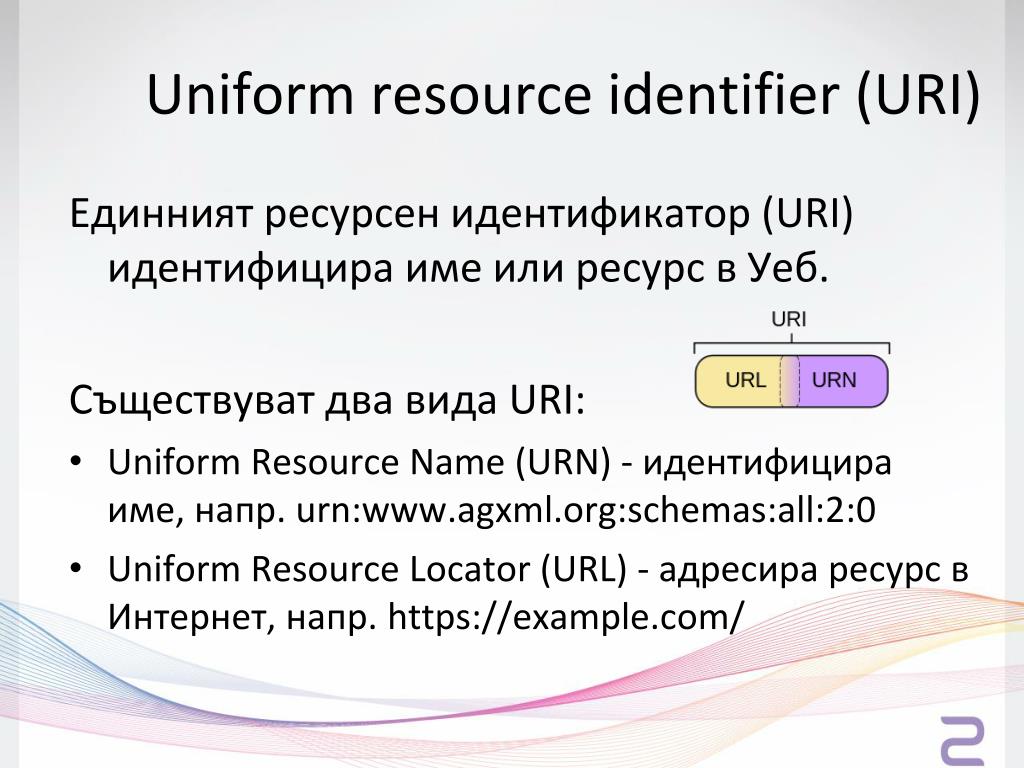 Uniform resource identifier (URI)

Единният ресурсен идентификатор (URI) идентифицира име или ресурс в Уеб.

URI

URL

URN

Съществуват два вида URI:

• Uniform Resource Name (URN) - идентифицира име, напр. urn:www.agxml.org:schemas:all:2:0

• Uniform Resource Locator (URL) - адресира ресурс в Интернет, напр. https://example.com/